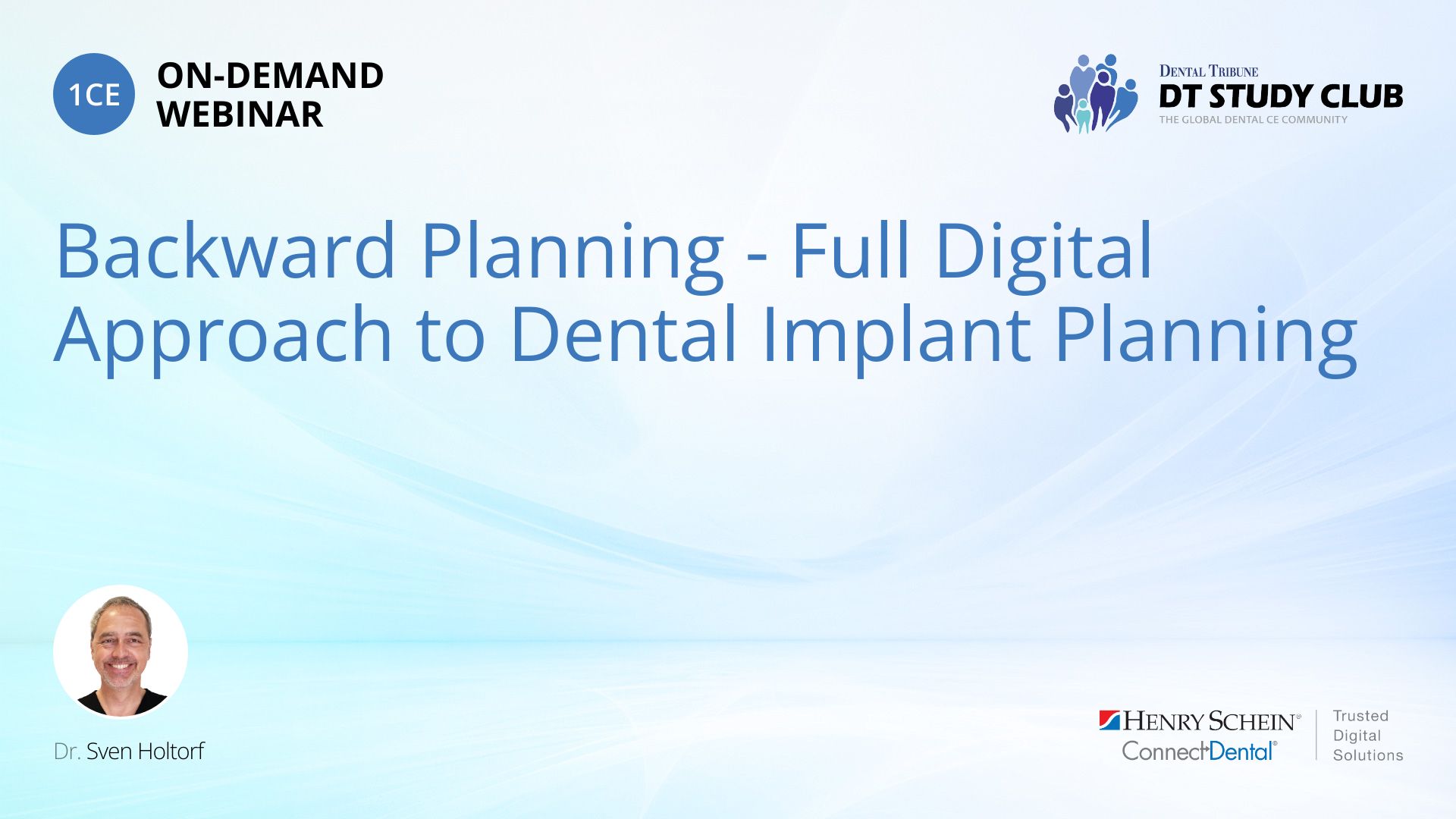 1CE ON-DEMAND WEBINAR

DENTAL TRIBUNE
DT STUDY CLUB
THE GLOBAL DENTAL CE COMMUNITY

Backward Planning - Full Digital Approach to Dental Implant Planning

Dr. Sven Holtorf

HENRY SCHEIN®
ConnectDental®

Trusted Digital Solutions